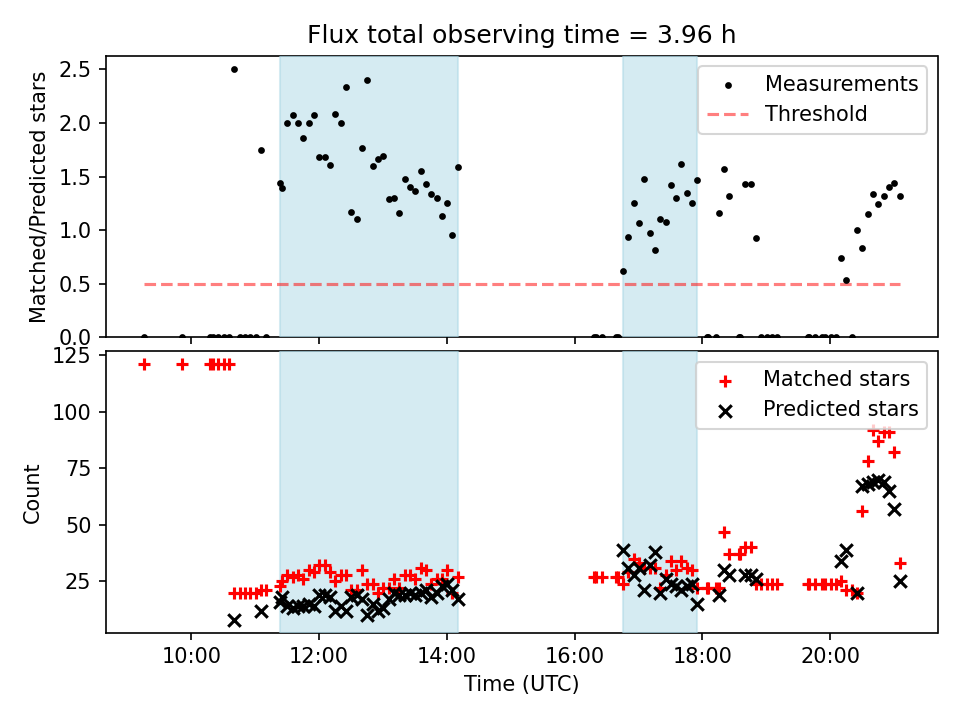 Flux total observing time = 3.96 h

Matched/Predicted stars

2.5
2.0
1.5
1.0
0.5
0.0

Measurements
Threshold

Count

125
100
75
50
25

Matched stars
Predicted stars

10:00
12:00
14:00
16:00
18:00
20:00

Time (UTC)